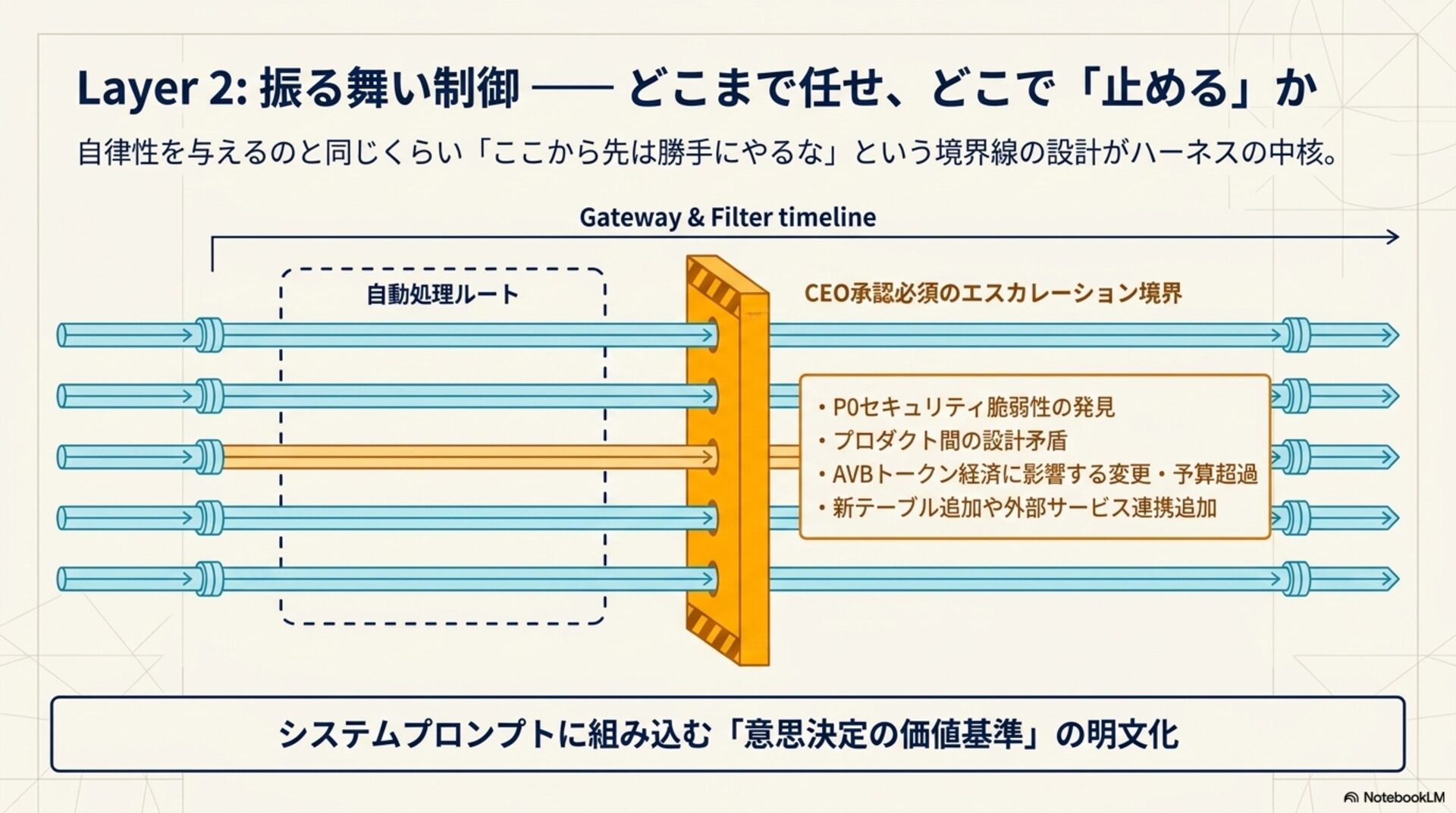 Layer 2: 振る舞い制御 —— どこまで任せ、どこで「止める」か

自律性を与えるのと同じくらい「ここから先は勝手にやるな」という境界線の設計がハーネスの中核。

Gateway & Filter timeline

自動処理ルート

CEO承認必須のエスカレーション境界

・P0セキュリティ脆弱性の発見
・プロダクト間の設計矛盾
・AVBトークン経済に影響する変更・予算超過
・新テーブル追加や外部サービス連携追加

システムプロンプトに組み込む「意思決定の価値基準」の明文化

NotebookLM